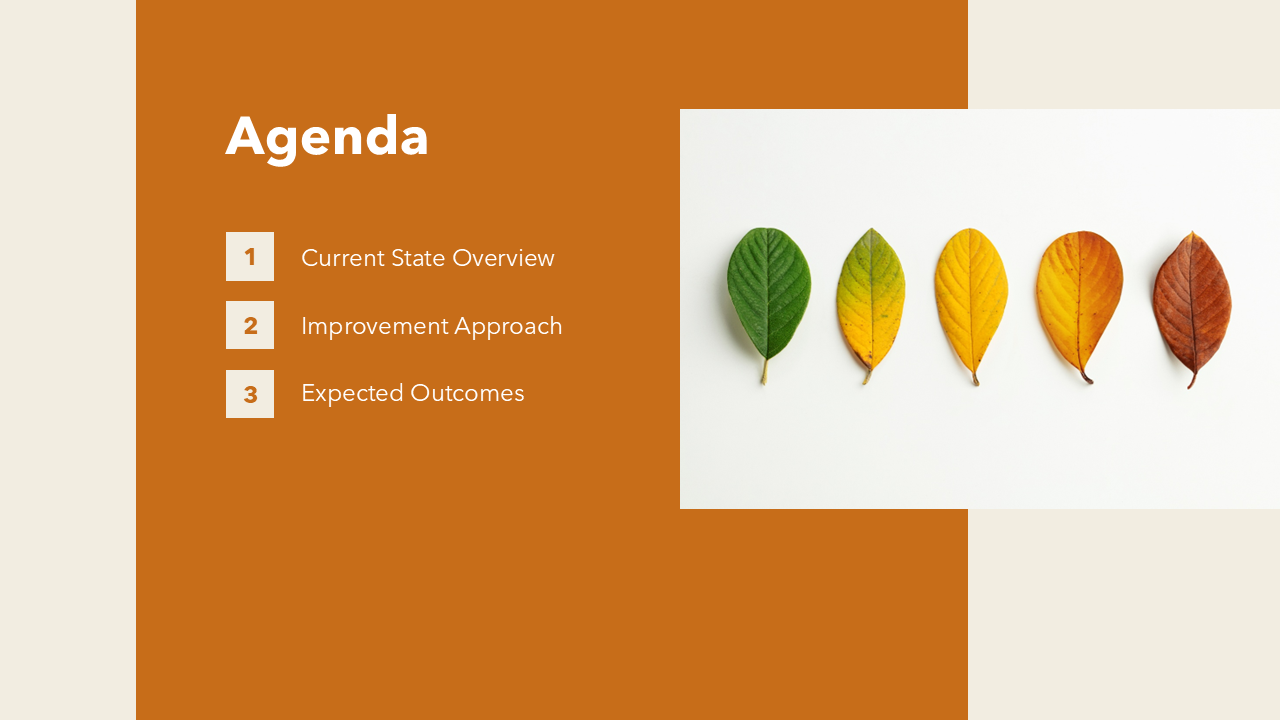 Agenda

1 Current State Overview

2 Improvement Approach

3 Expected Outcomes